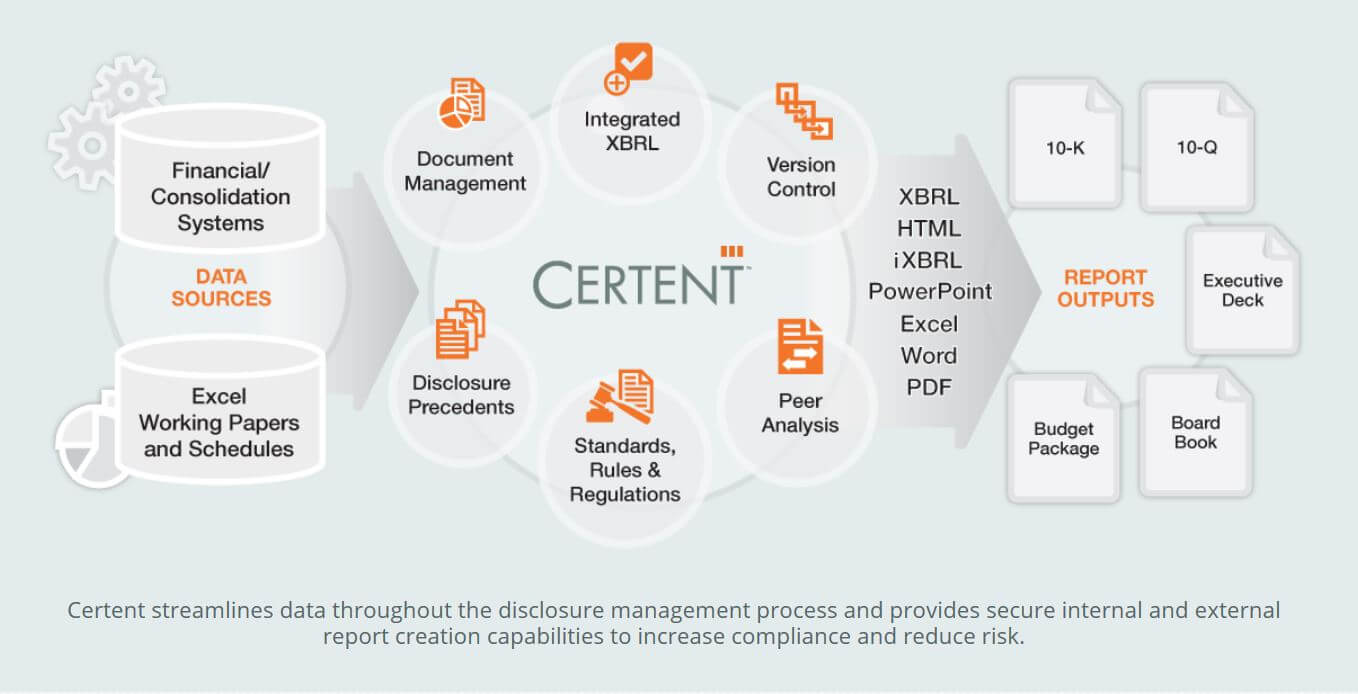 Financial/ Consolidation Systems

DATA SOURCES

Excel Working Papers and Schedules

Document Management

Integrated XBRL

Version Control

CERTENT™

Disclosure Precedents

Standards, Rules & Regulations

Peer Analysis

XBRL
HTML
iXBRL
PowerPoint
Excel
Word
PDF

REPORT OUTPUTS

10-K

10-Q

Executive Deck

Budget Package

Board Book

Certent streamlines data throughout the disclosure management process and provides secure internal and external report creation capabilities to increase compliance and reduce risk.